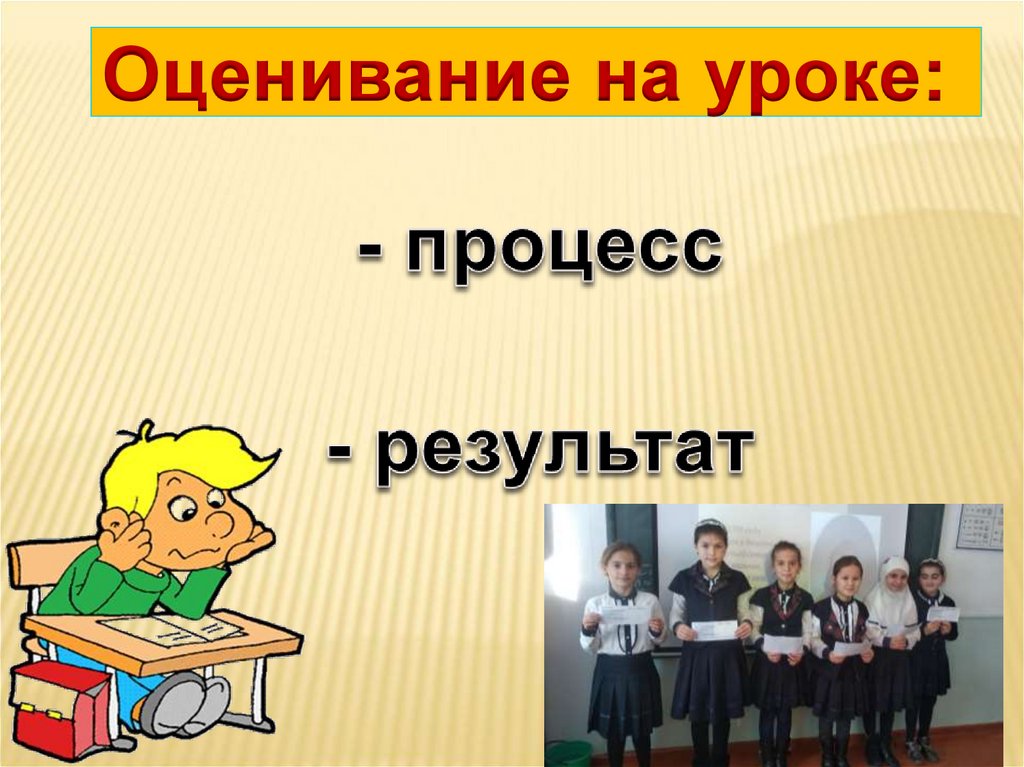 Оценивание на уроке:

- процесс

- результат